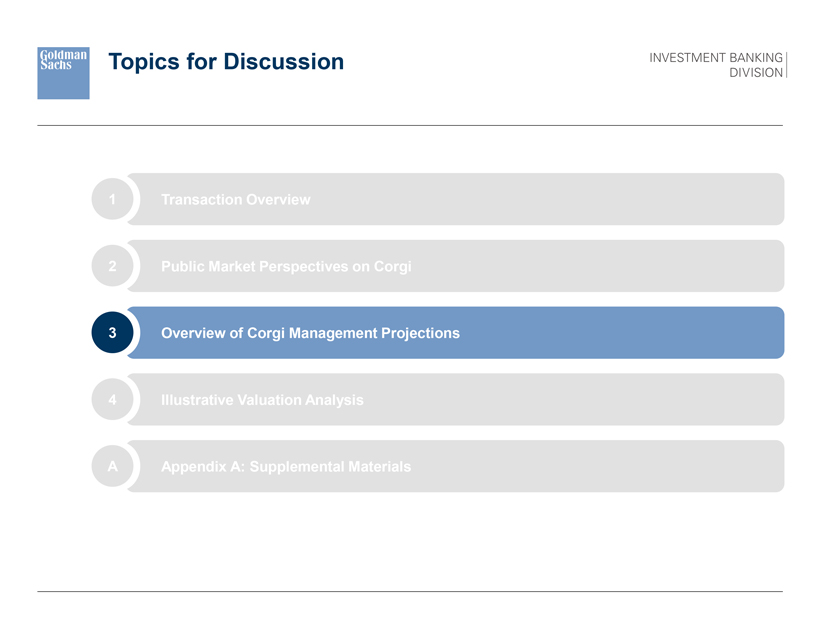 Goldman Sachs

Topics for Discussion

INVESTMENT BANKING DIVISION

1 Transaction Overview

2 Public Market Perspectives on Corgi

3 Overview of Corgi Management Projections

4 Illustrative Valuation Analysis

A Appendix A: Supplemental Materials